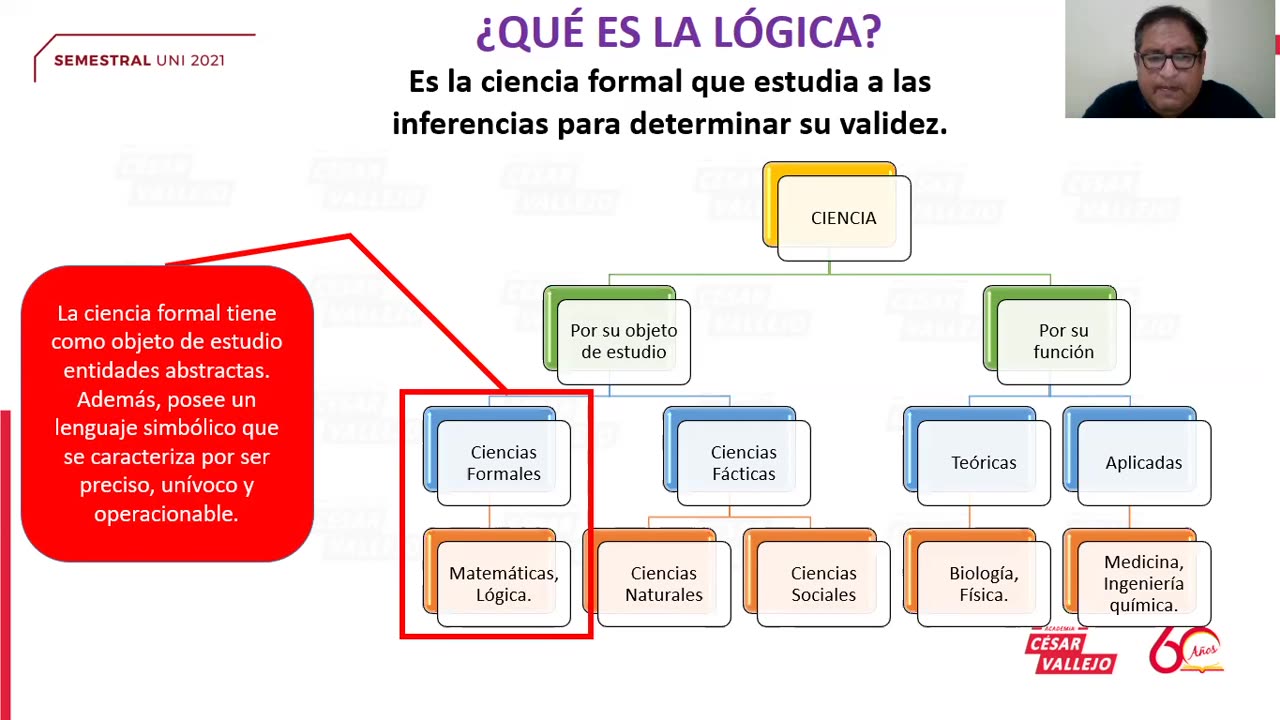 SEMESTRAL UNI 2021

¿QUÉ ES LA LÓGICA?

Es la ciencia formal que estudia a las inferencias para determinar su validez.

La ciencia formal tiene como objeto de estudio entidades abstractas. Además, posee un lenguaje simbólico que se caracteriza por ser preciso, unívoco y operacionable.

CIENCIA

Por su objeto de estudio

Por su función

Ciencias Formales

Ciencias Fácticas

Teóricas

Aplicadas

Matemáticas, Lógica.

Ciencias Naturales

Ciencias Sociales

Biología, Física.

Medicina, Ingeniería química.

ACADEMIA CÉSAR VALLEJO

60 Años